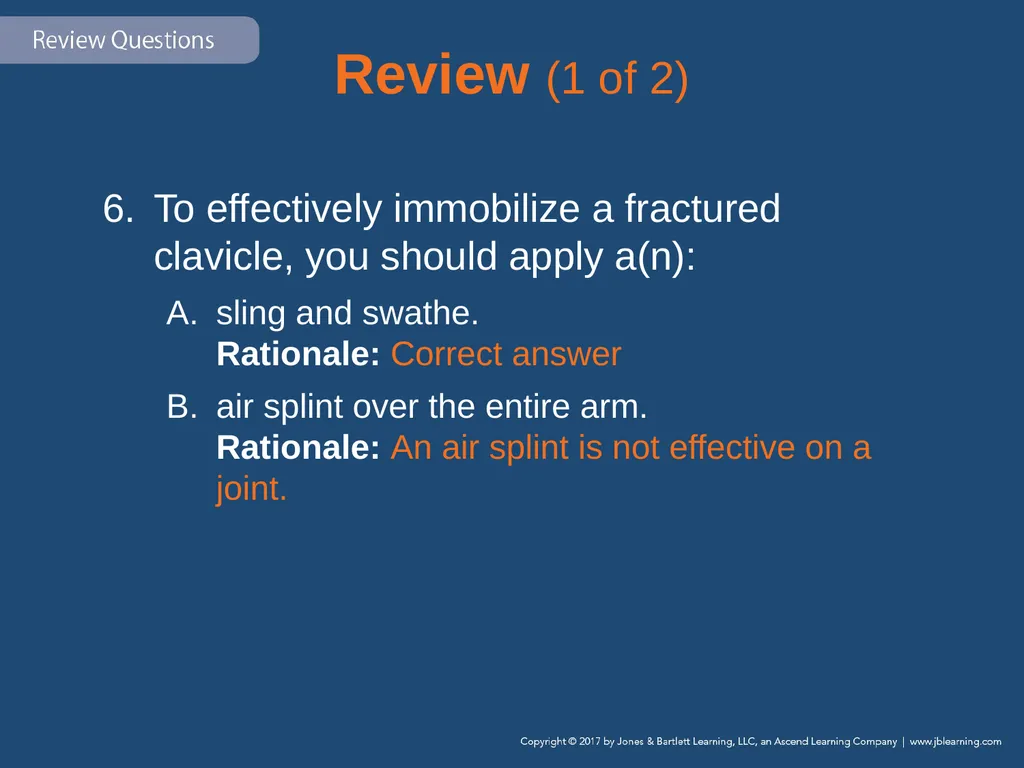 Review Questions

Review (1 of 2)

6. To effectively immobilize a fractured clavicle, you should apply a(n):

A. sling and swathe.
Rationale: Correct answer

B. air splint over the entire arm.
Rationale: An air splint is not effective on a joint.

Copyright © 2017 by Jones & Bartlett Learning, LLC, an Ascend Learning Company | www.jblearning.com